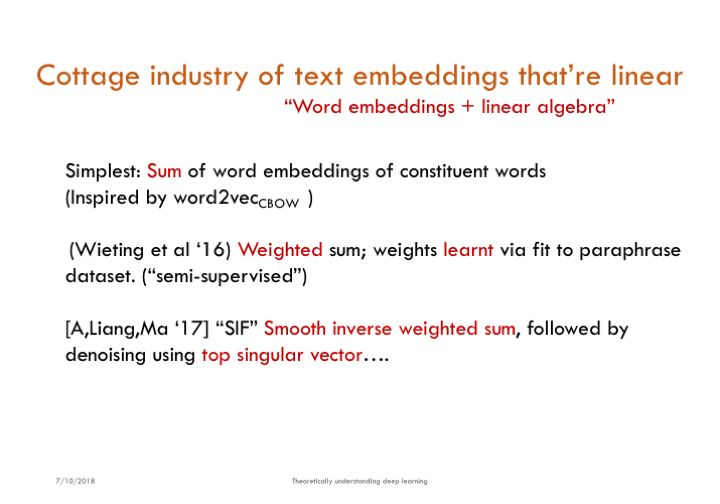 Cottage industry of text embeddings that're linear
"Word embeddings + linear algebra"

Simplest: Sum of word embeddings of constituent words (Inspired by word2vec$_{CBOW}$ )

(Wieting et al '16) Weighted sum; weights learnt via fit to paraphrase dataset. ("semi-supervised")

[A,Liang,Ma '17] "SIF" Smooth inverse weighted sum, followed by denoising using top singular vector….

7/10/2018

Theoretically understanding deep learning